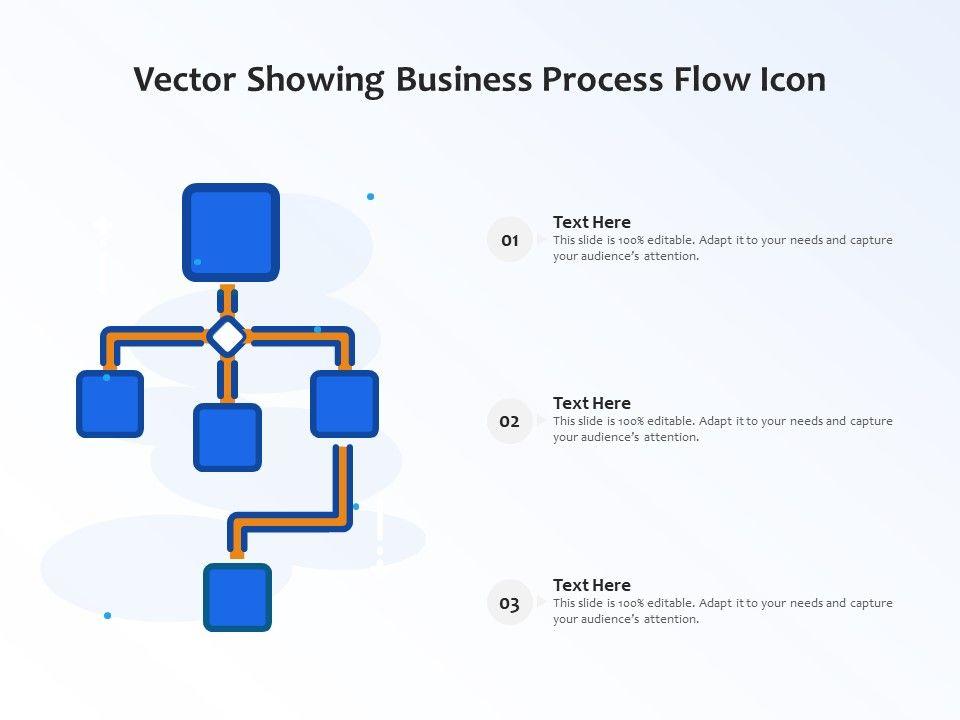 Vector Showing Business Process Flow Icon

01

Text Here
This slide is 100% editable. Adapt it to your needs and capture your audience's attention.

02

Text Here
This slide is 100% editable. Adapt it to your needs and capture your audience's attention.

03

Text Here
This slide is 100% editable. Adapt it to your needs and capture your audience's attention.